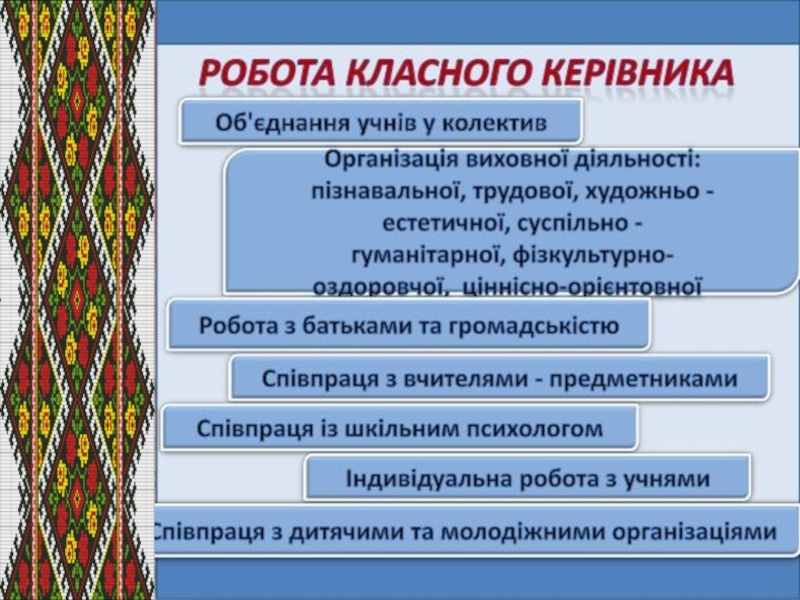 РОБОТА КЛАСНОГО КЕРІВНИКА

Об'єднання учнів у колектив

Організація виховної діяльності: пізнавальної, трудової, художньо - естетичної, суспільно - гуманітарної, фізкультурно-оздоровчої, ціннісно-орієнтовної

Робота з батьками та громадськістю

Співпраця з вчителями - предметниками

Співпраця із шкільним психологом

Індивідуальна робота з учнями

Співпраця з дитячими та молодіжними організаціями